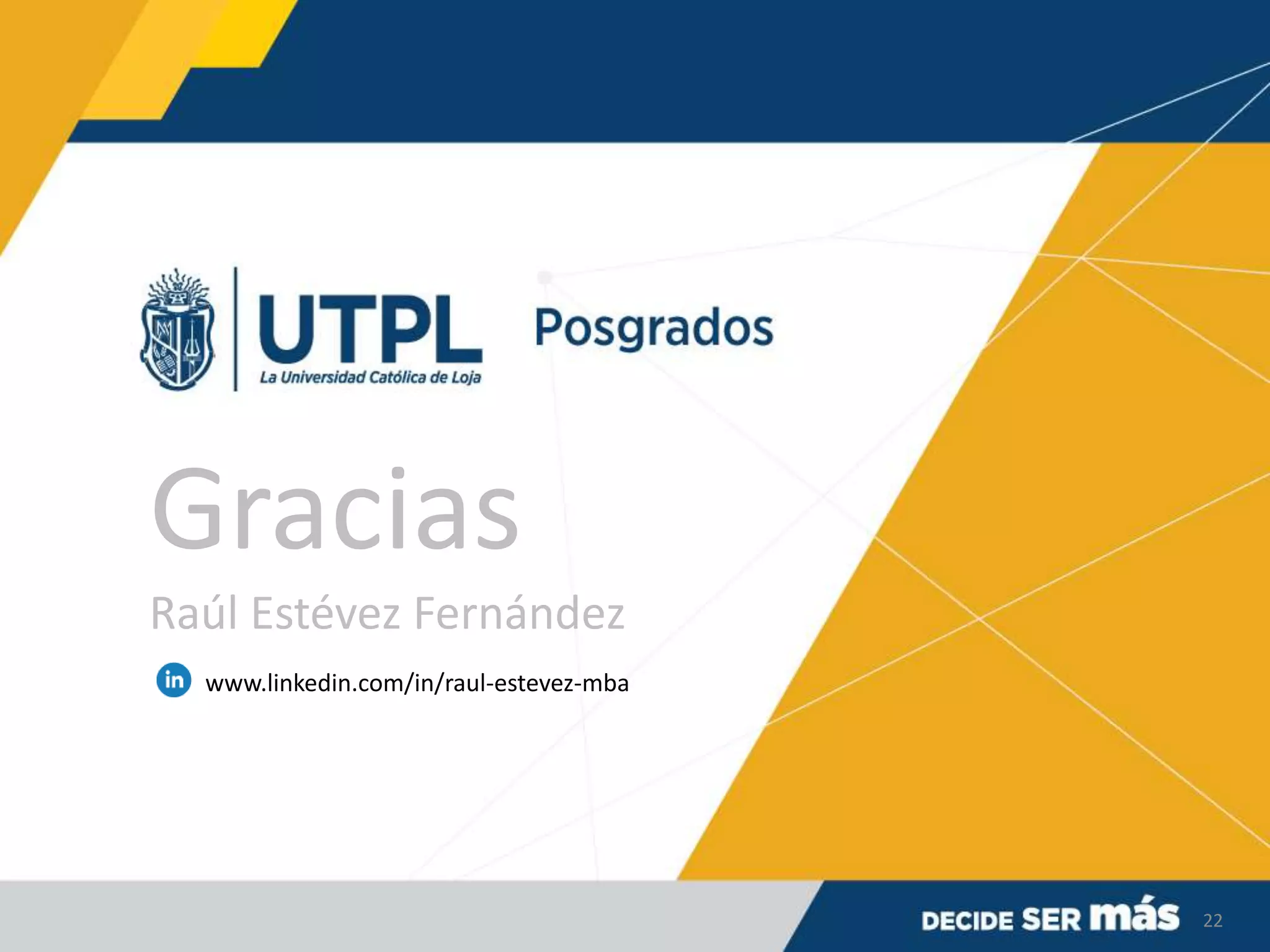 UTPL
La Universidad Católica de Loja

Posgrados

Gracias

Raúl Estévez Fernández

in www.linkedin.com/in/raul-estevez-mba

DECIDE SER más

22